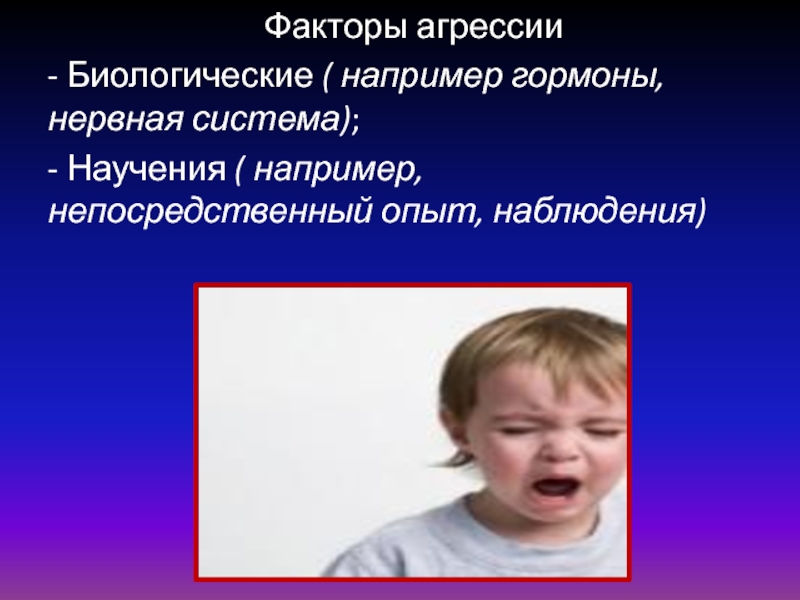 Факторы агрессии

- Биологические ( например гормоны, нервная система);

- Научения ( например, непосредственный опыт, наблюдения)